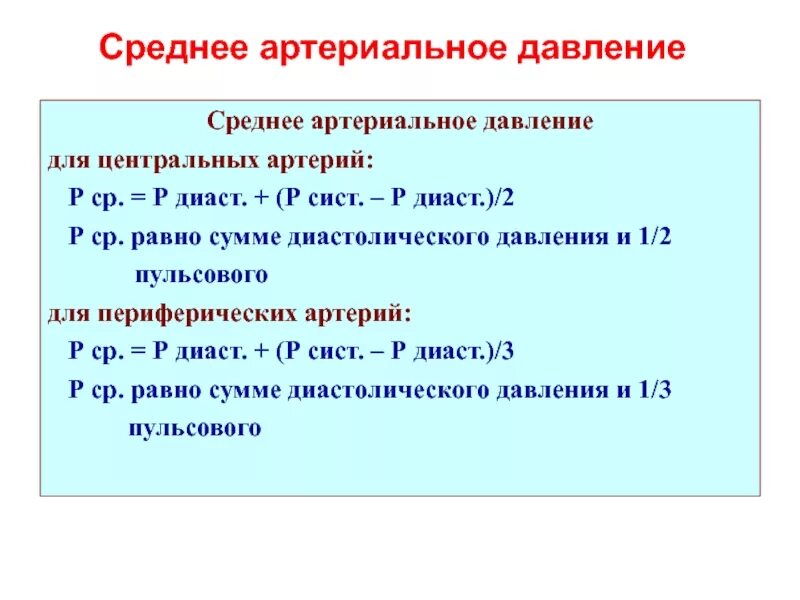 Среднее артериальное давление

Среднее артериальное давление

для центральных артерий:

Р ср. = Р диаст. + (Р сист. – Р диаст.)/2

Р ср. равно сумме диастолического давления и 1/2 пульсового

для периферических артерий:

Р ср. = Р диаст. + (Р сист. – Р диаст.)/3

Р ср. равно сумме диастолического давления и 1/3 пульсового